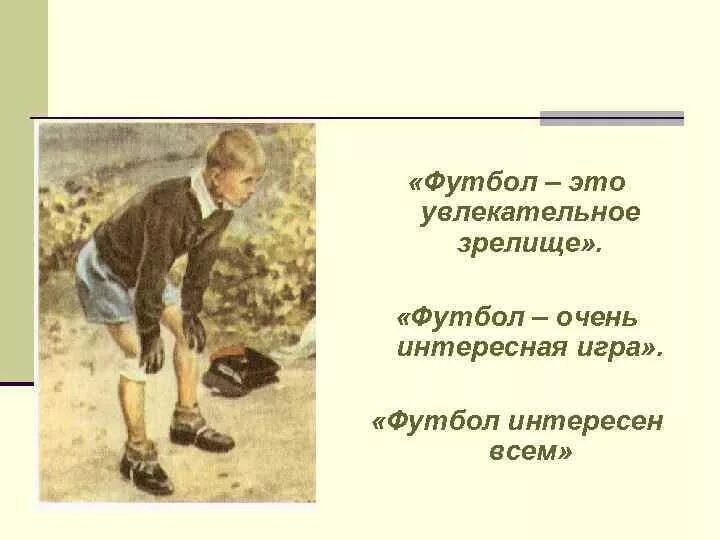 «Футбол – это увлекательное зрелище».

«Футбол – очень интересная игра».

«Футбол интересен всем»